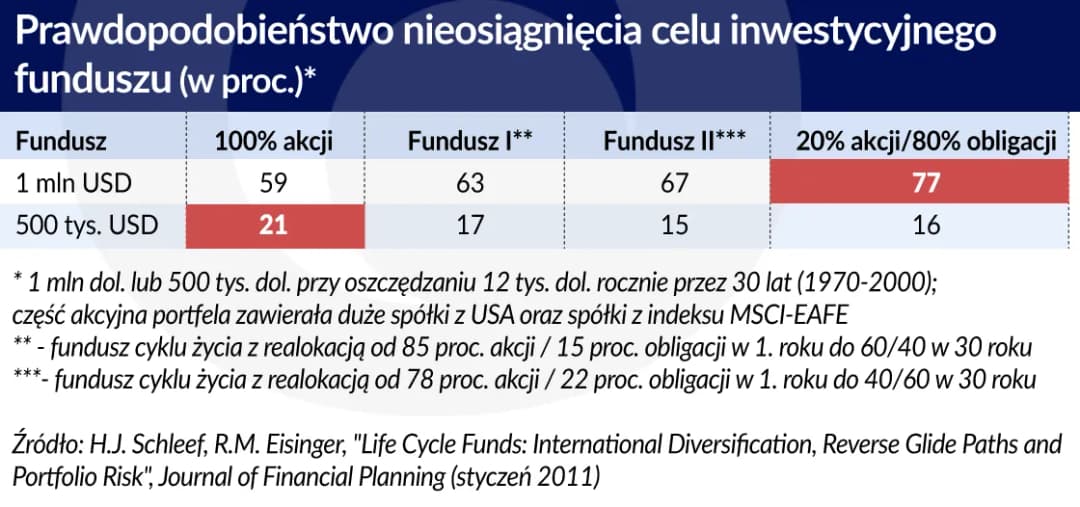 Prawdopodobieństwo nieosiągnięcia celu inwestycyjnego funduszu (w proc.)*

| Fundusz | 100% akcji | Fundusz I** | Fundusz II*** | 20% akcji/80% obligacji |
|---|---|---|---|---|
| 1 mln USD | 59 | 63 | 67 | 77 |
| 500 tys. USD | 21 | 17 | 15 | 16 |

* 1 mln dol. lub 500 tys. dol. przy oszczędzaniu 12 tys. dol. rocznie przez 30 lat (1970-2000); część akcyjna portfela zawierała duże spółki z USA oraz spółki z indeksu MSCI-EAFE
** - fundusz cyklu życia z realokacją od 85 proc. akcji / 15 proc. obligacji w 1. roku do 60/40 w 30 roku
***- fundusz cyklu życia z realokacją od 78 proc. akcji / 22 proc. obligacji w 1. roku do 40/60 w 30 roku

Źródło: H.J. Schleef, R.M. Eisinger, "Life Cycle Funds: International Diversification, Reverse Glide Paths and Portfolio Risk", Journal of Financial Planning (styczeń 2011)